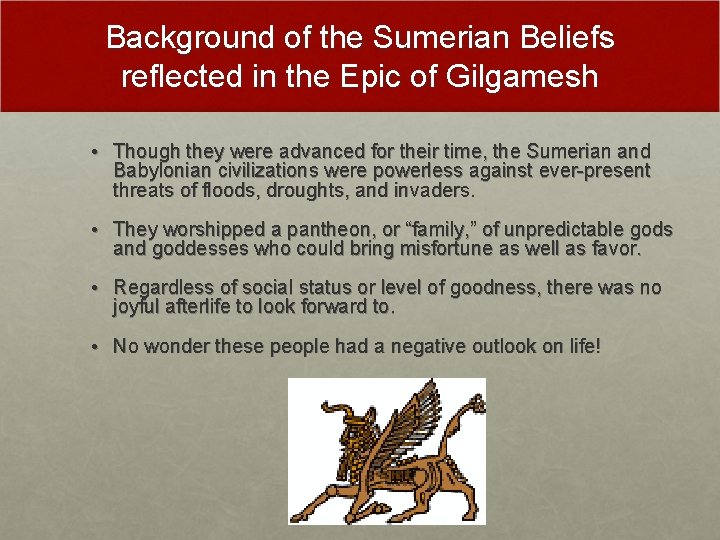 Background of the Sumerian Beliefs reflected in the Epic of Gilgamesh

• Though they were advanced for their time, the Sumerian and Babylonian civilizations were powerless against ever-present threats of floods, droughts, and invaders.

• They worshipped a pantheon, or “family,” of unpredictable gods and goddesses who could bring misfortune as well as favor.

• Regardless of social status or level of goodness, there was no joyful afterlife to look forward to.

• No wonder these people had a negative outlook on life!